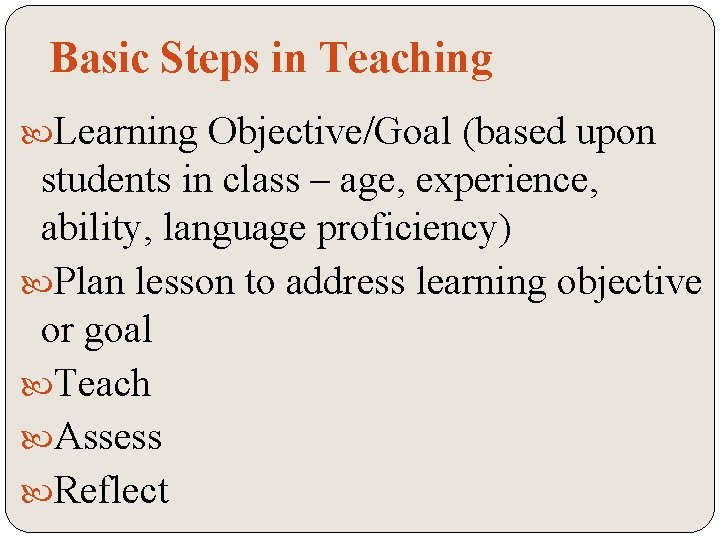 Basic Steps in Teaching

Learning Objective/Goal (based upon students in class – age, experience, ability, language proficiency)

Plan lesson to address learning objective or goal

Teach

Assess

Reflect